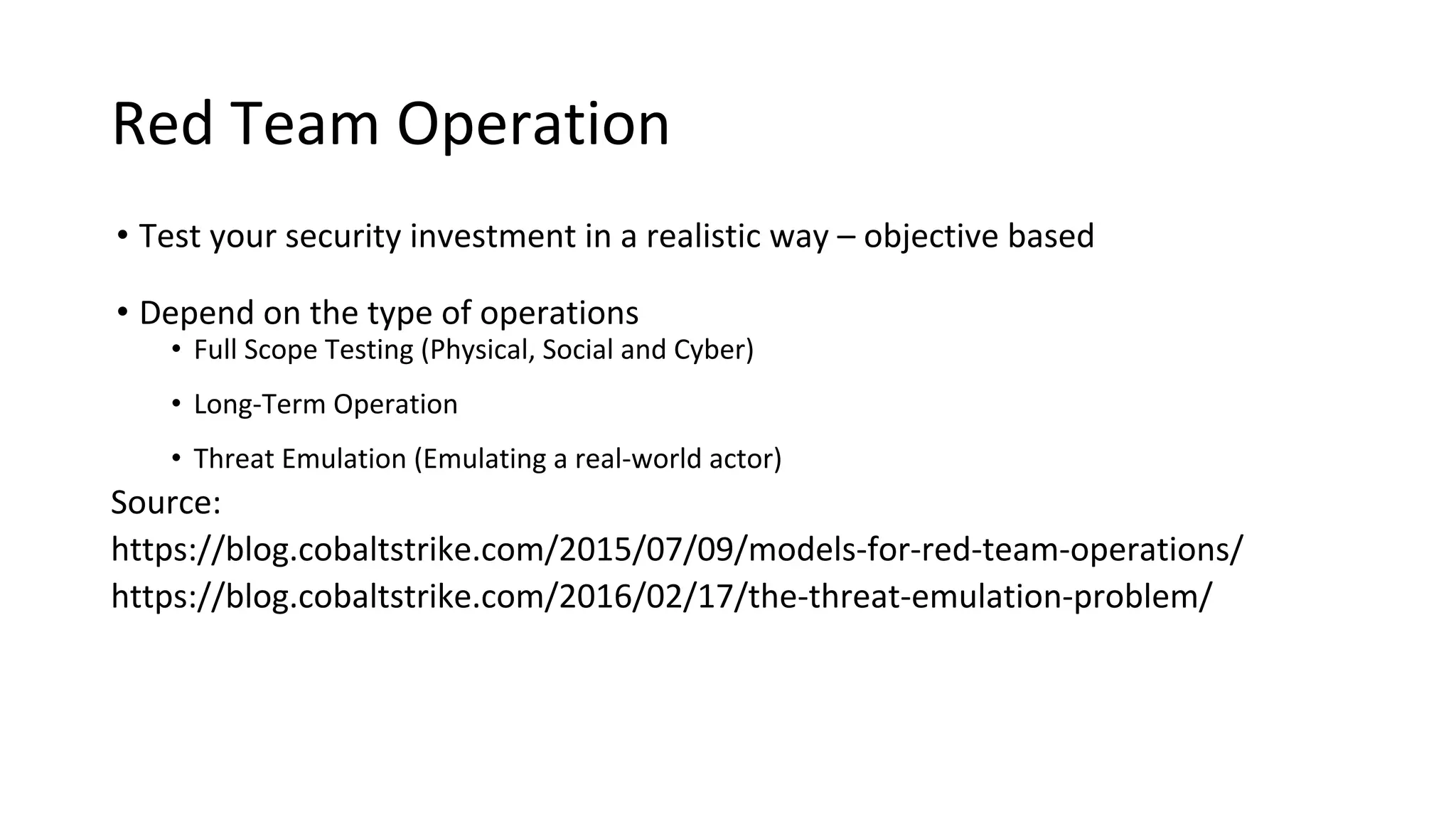 Red Team Operation

• Test your security investment in a realistic way – objective based

• Depend on the type of operations
  • Full Scope Testing (Physical, Social and Cyber)
  • Long-Term Operation
  • Threat Emulation (Emulating a real-world actor)

Source:
https://blog.cobaltstrike.com/2015/07/09/models-for-red-team-operations/
https://blog.cobaltstrike.com/2016/02/17/the-threat-emulation-problem/